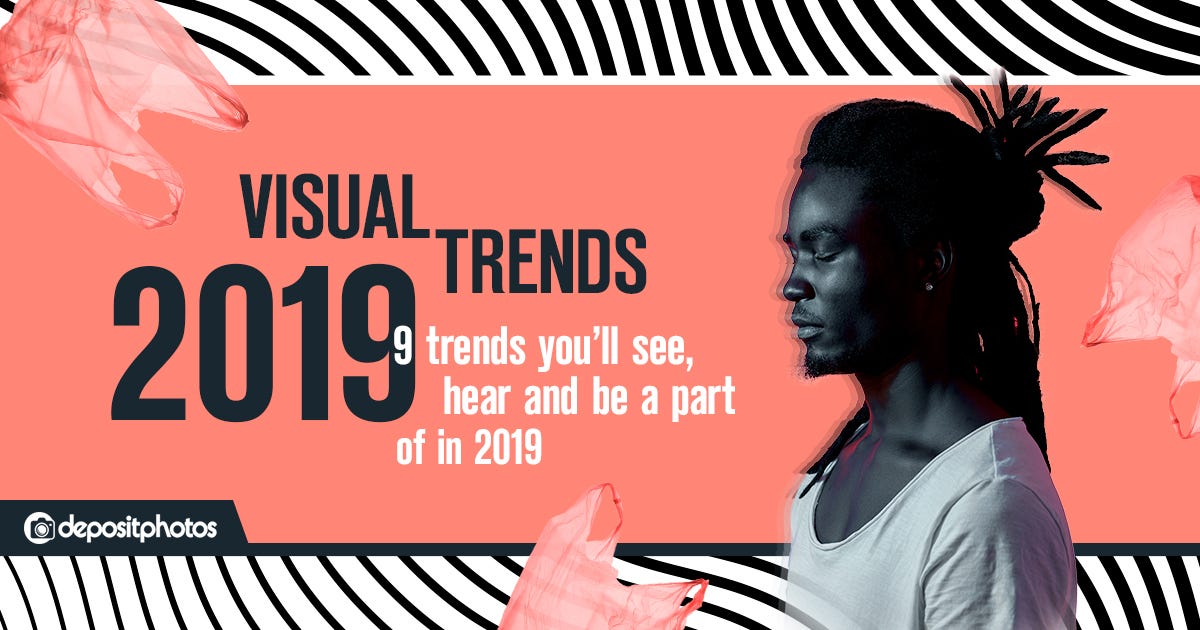 VISUAL TRENDS 2019

9 trends you'll see, hear and be a part of in 2019

depositphotos